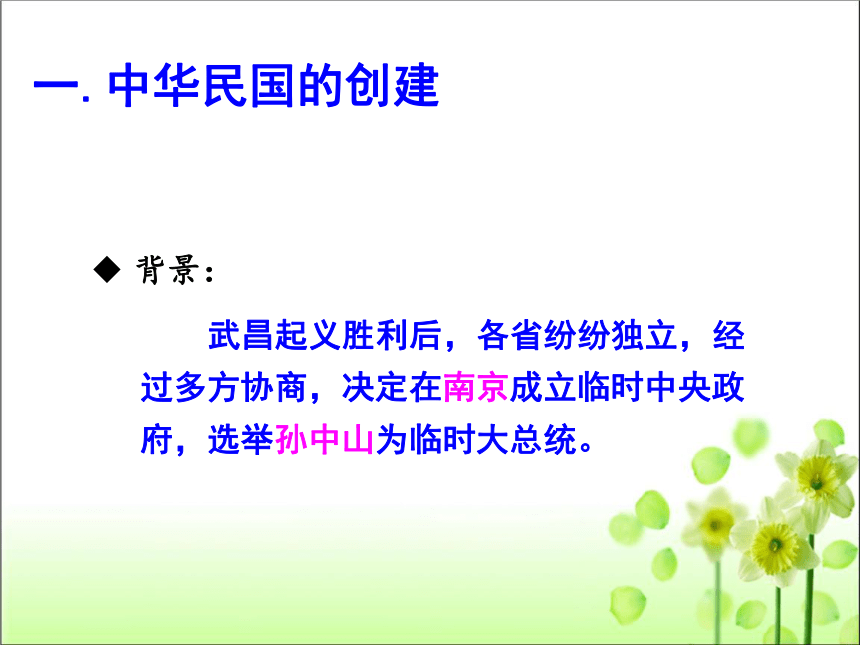 一. 中华民国的创建

◆ 背景：

武昌起义胜利后，各省纷纷独立，经过多方协商，决定在南京成立临时中央政府，选举孙中山为临时大总统。